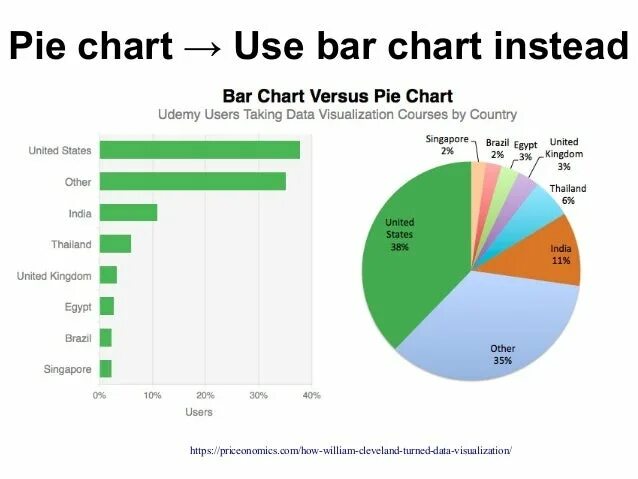 Pie chart → Use bar chart instead

Bar Chart Versus Pie Chart
Udemy Users Taking Data Visualization Courses by Country

United States
Other
India
Thailand
United Kingdom
Egypt
Brazil
Singapore

0%
10%
20%
30%
40%
Users

Singapore 2%
Brazil 2%
Egypt 3%
United Kingdom 3%
Thailand 6%
India 11%
Other 35%
United States 38%

https://priceonomics.com/how-william-cleveland-turned-data-visualization/